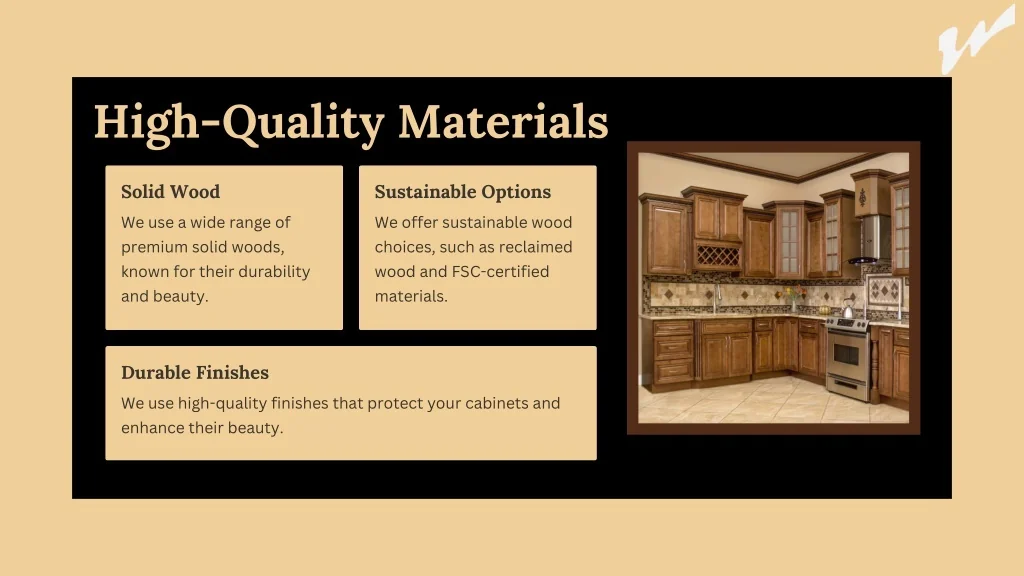 High-Quality Materials

Solid Wood

We use a wide range of premium solid woods, known for their durability and beauty.

Sustainable Options

We offer sustainable wood choices, such as reclaimed wood and FSC-certified materials.

Durable Finishes

We use high-quality finishes that protect your cabinets and enhance their beauty.